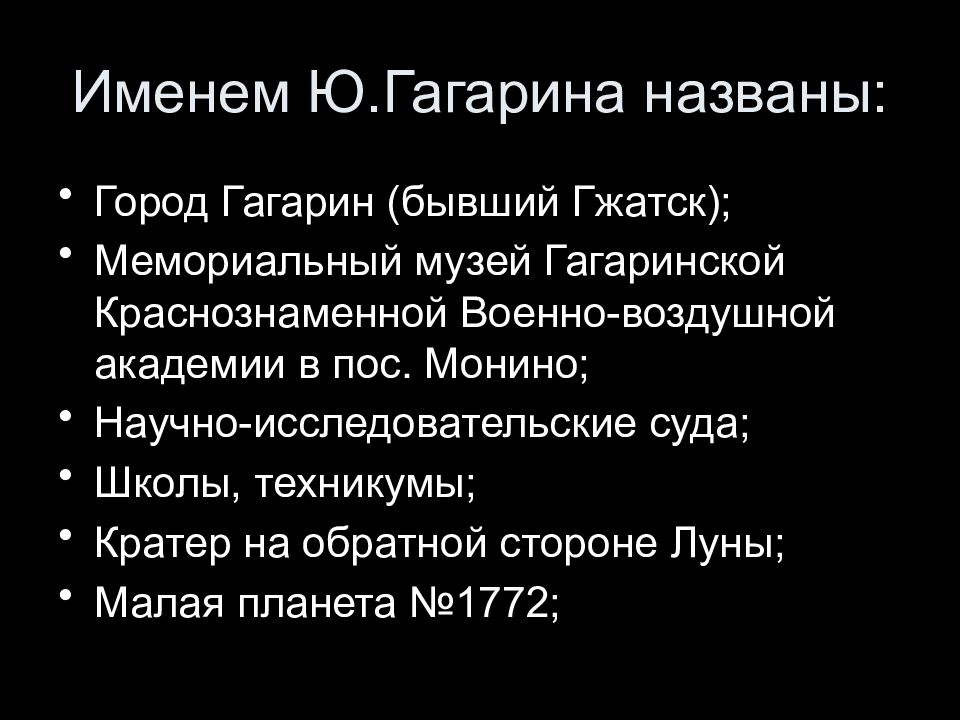 Именем Ю.Гагарина названы:

• Город Гагарин (бывший Гжатск);
• Мемориальный музей Гагаринской Краснознаменной Военно-воздушной академии в пос. Монино;
• Научно-исследовательские суда;
• Школы, техникумы;
• Кратер на обратной стороне Луны;
• Малая планета №1772;